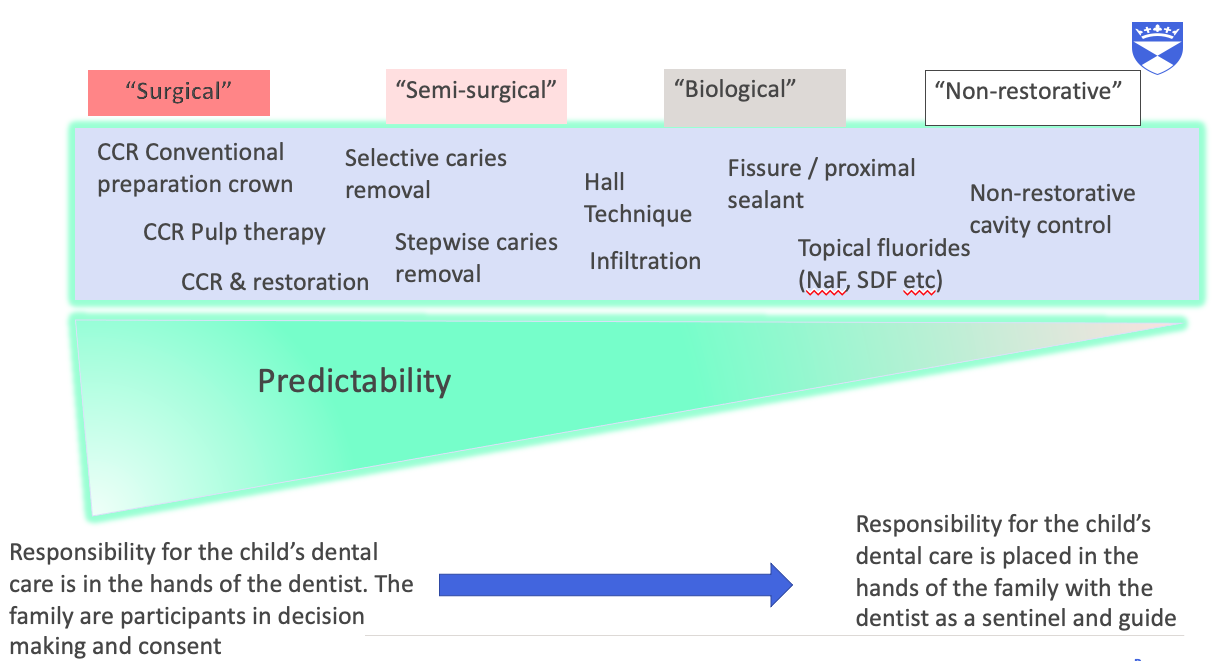 “Surgical”

“Semi-surgical”

“Biological”

“Non-restorative”

CCR Conventional preparation crown

CCR Pulp therapy

CCR & restoration

Selective caries removal

Stepwise caries removal

Hall Technique

Infiltration

Fissure / proximal sealant

Topical fluorides (NaF, SDF etc)

Non-restorative cavity control

Predictability

Responsibility for the child’s dental care is in the hands of the dentist. The family are participants in decision making and consent

Responsibility for the child’s dental care is placed in the hands of the family with the dentist as a sentinel and guide